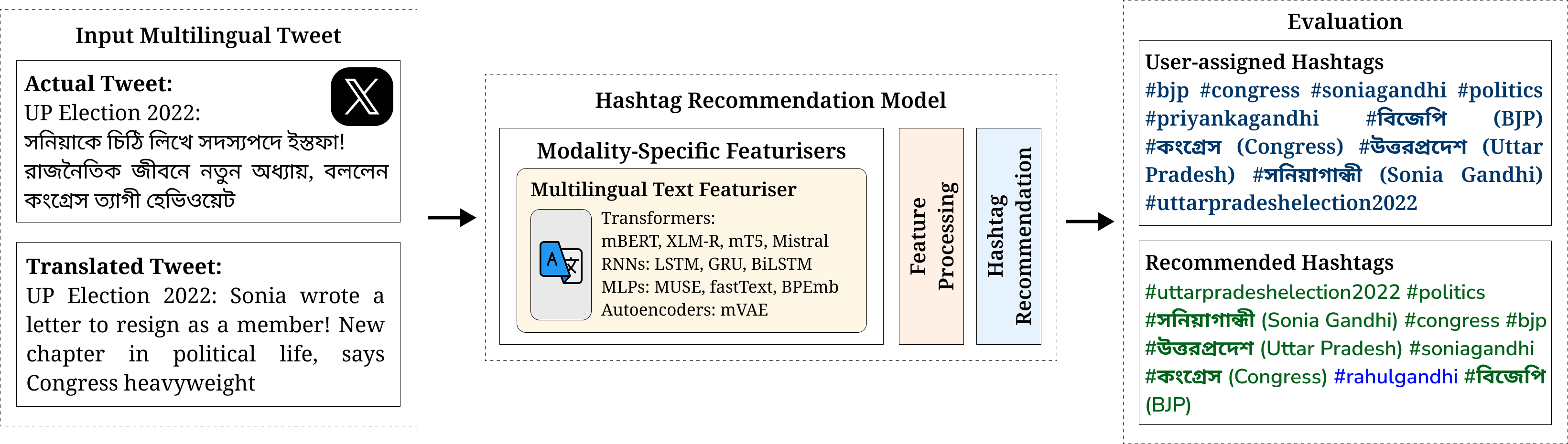 Input Multilingual Tweet

Actual Tweet:
UP Election 2022:
সনিয়াকে চিঠি লিখে সদস্যপদে ইস্তফা! রাজনৈতিক জীবনে নতুন অধ্যায়, বললেন কংগ্রেস ত্যাগী হেভিওয়েট

Translated Tweet:
UP Election 2022: Sonia wrote a letter to resign as a member! New chapter in political life, says Congress heavyweight

Hashtag Recommendation Model

Modality-Specific Featurisers

Multilingual Text Featuriser

Transformers:
mBERT, XLM-R, mT5, Mistral
RNNs: LSTM, GRU, BiLSTM
MLPs: MUSE, fastText, BPEmb
Autoencoders: mVAE

Feature Processing

Hashtag Recommendation

Evaluation

User-assigned Hashtags
#bjp #congress #soniagandhi #politics #priyankagandhi #বিজেপি (BJP) #কংগ্রেস (Congress) #উত্তরপ্রদেশ (Uttar Pradesh) #সনিয়াগান্ধী (Sonia Gandhi) #uttarpradeshelection2022

Recommended Hashtags
#uttarpradeshelection2022 #politics #সনিয়াগান্ধী (Sonia Gandhi) #congress #bjp #উত্তরপ্রদেশ (Uttar Pradesh) #soniagandhi #কংগ্রেস (Congress) #rahulgandhi #বিজেপি (BJP)